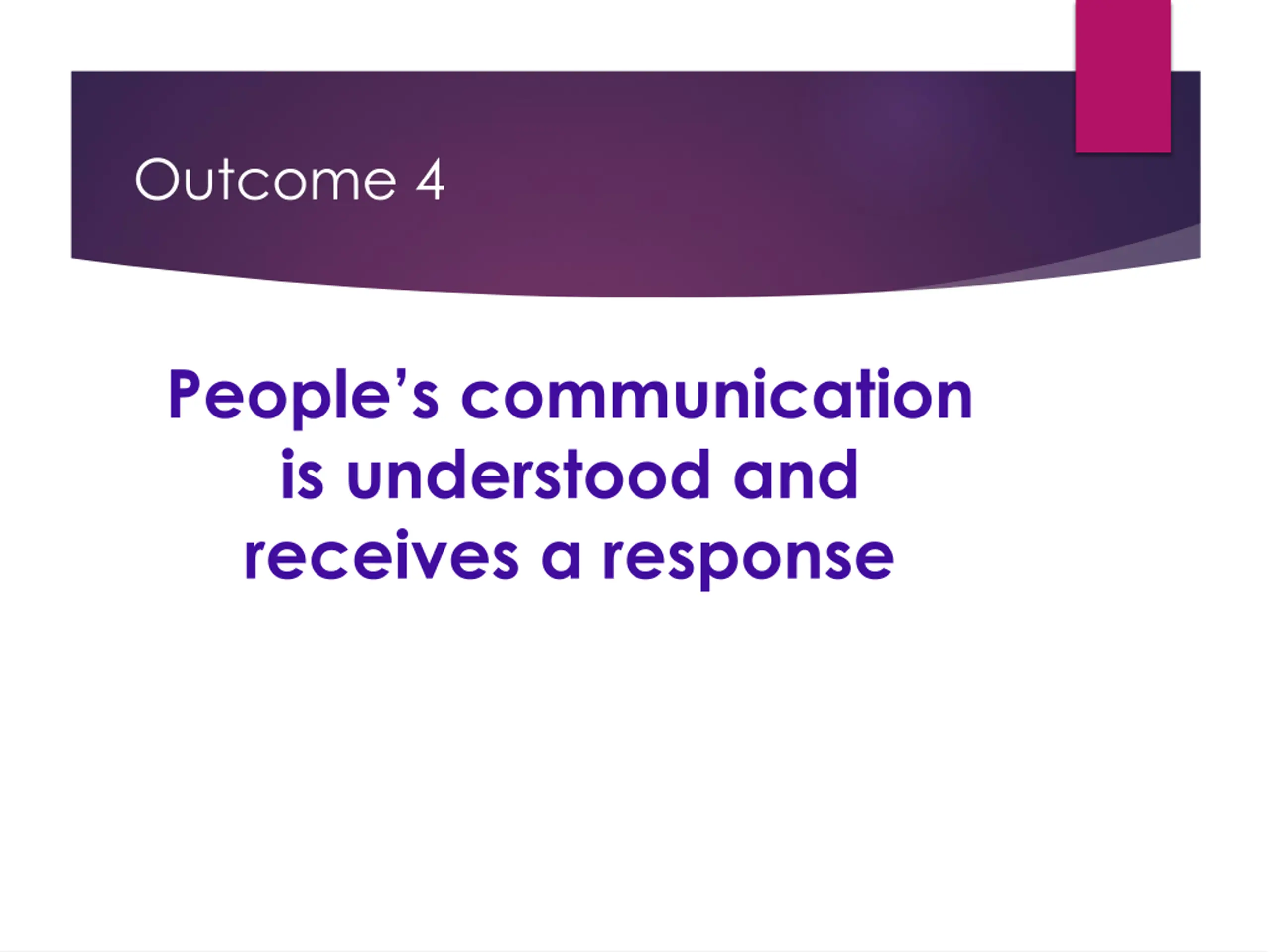 Outcome 4

People’s communication is understood and receives a response